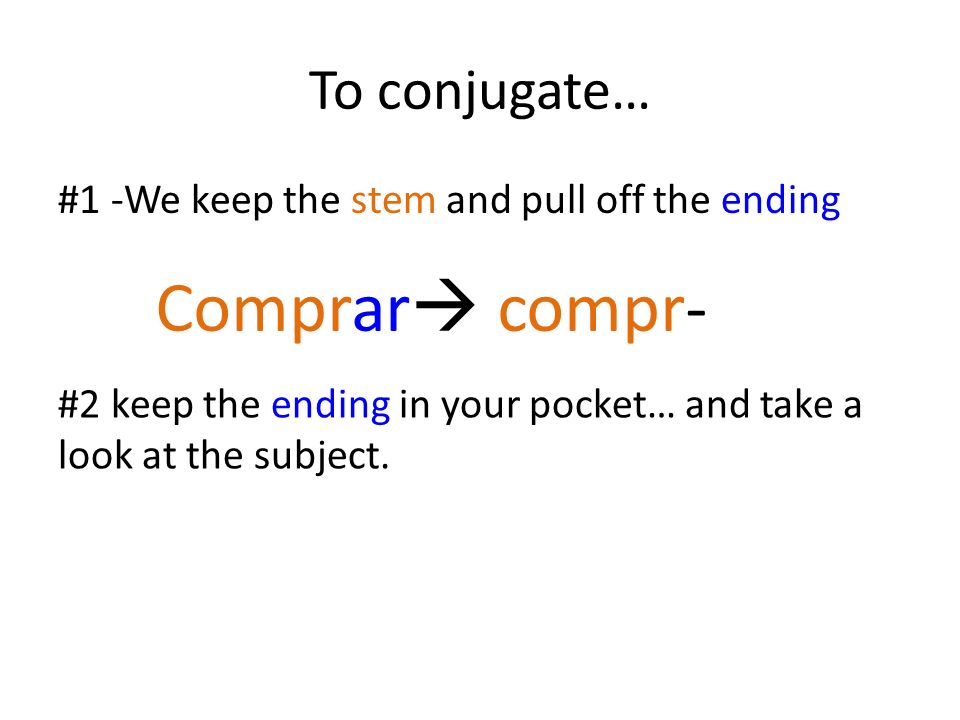 To conjugate…

#1 -We keep the stem and pull off the ending

Comprar→ compr-

#2 keep the ending in your pocket… and take a look at the subject.